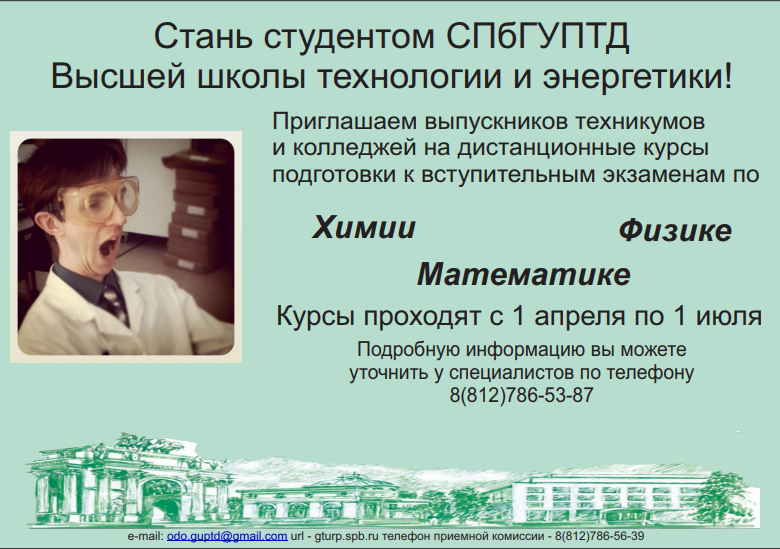 Стань студентом СПбГУПТД
Высшей школы технологии и энергетики!

Приглашаем выпускников техникумов и колледжей на дистанционные курсы подготовки к вступительным экзаменам по

Химии

Физике

Математике

Курсы проходят с 1 апреля по 1 июля

Подробную информацию вы можете уточнить у специалистов по телефону 8(812)786-53-87

e-mail: odo.guptd@gmail.com url - gturp.spb.ru телефон приемной комиссии - 8(812)786-56-39